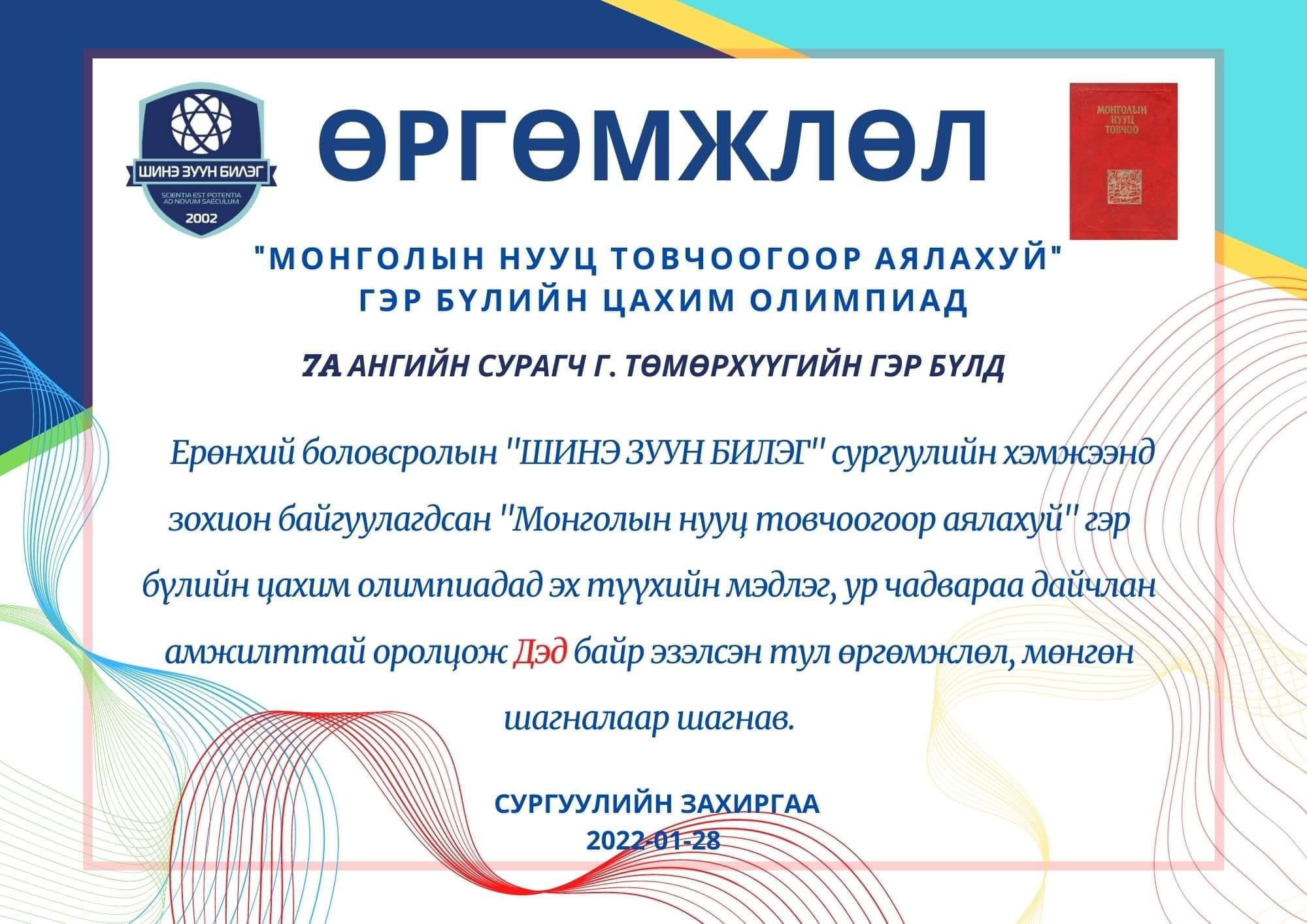 ШИНЭ ЗУУН БИЛЭГ
SCIENTIA EST POTENTIA AD NOVUM SAECULUM
2002

ӨРГӨМЖЛӨЛ

МОНГОЛЫН НУУЦ ТОВЧОО

"МОНГОЛЫН НУУЦ ТОВЧООГООР АЯЛАХУЙ"
ГЭР БҮЛИЙН ЦАХИМ ОЛИМПИАД

7А АНГИЙН СУРАГЧ Г. ТӨМӨРХҮҮГИЙН ГЭР БҮЛД

Ерөнхий боловсролын "ШИНЭ ЗУУН БИЛЭГ" сургуулийн хэмжээнд зохион байгуулагдсан "Монголын нууц товчоогоор аялахуй" гэр бүлийн цахим олимпиадад эх түүхийн мэдлэг, ур чадвараа дайчлан амжилттай оролцож Дэд байр эзэлсэн тул өргөмжлөл, мөнгөн шагналаар шагнав.

СУРГУУЛИЙН ЗАХИРГАА
2022-01-28